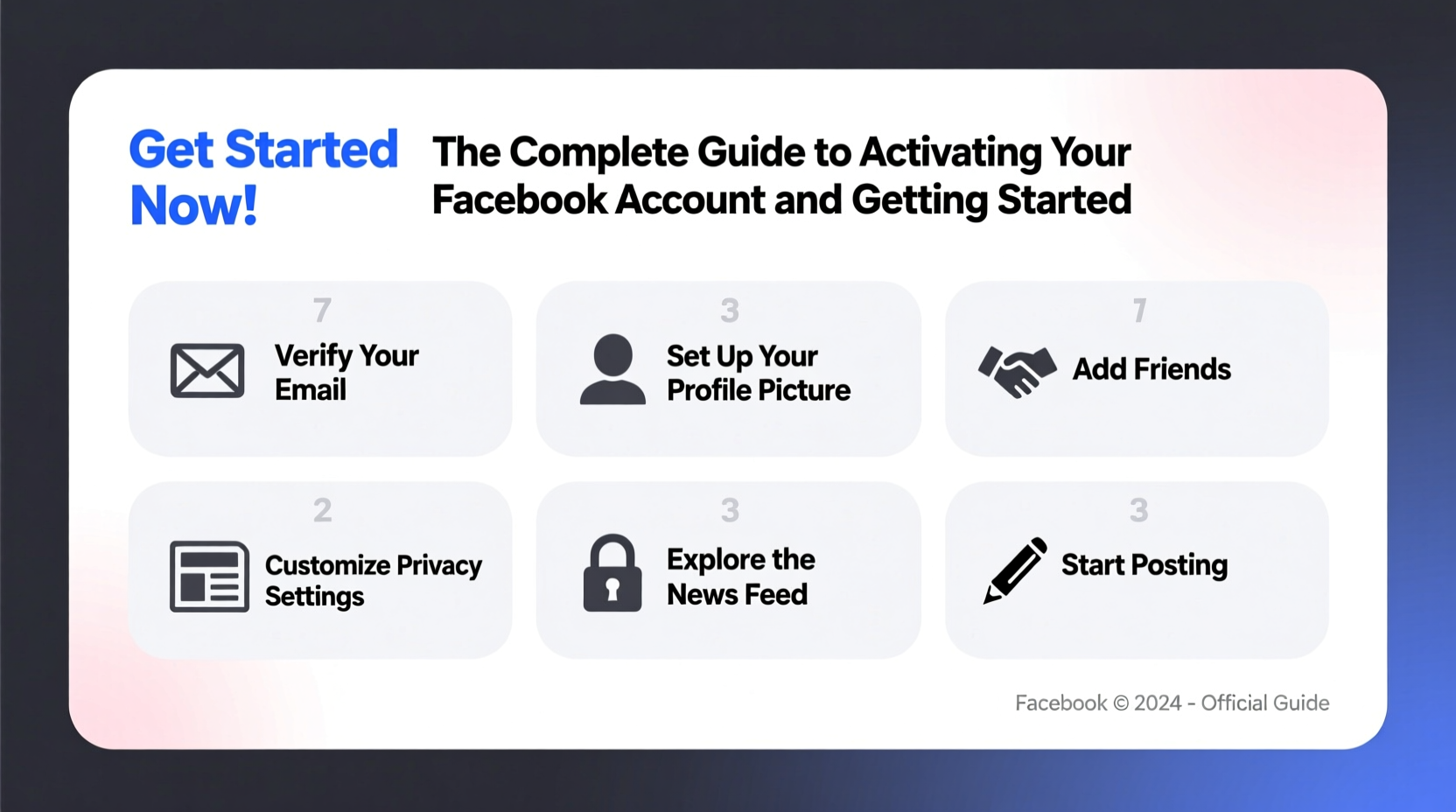 Get Started Now!

The Complete Guide to Activating Your Facebook Account and Getting Started

7
Verify Your Email

3
Set Up Your Profile Picture

7
Add Friends

2
Customize Privacy Settings

3
Explore the News Feed

3
Start Posting

Facebook © 2024 - Official Guide